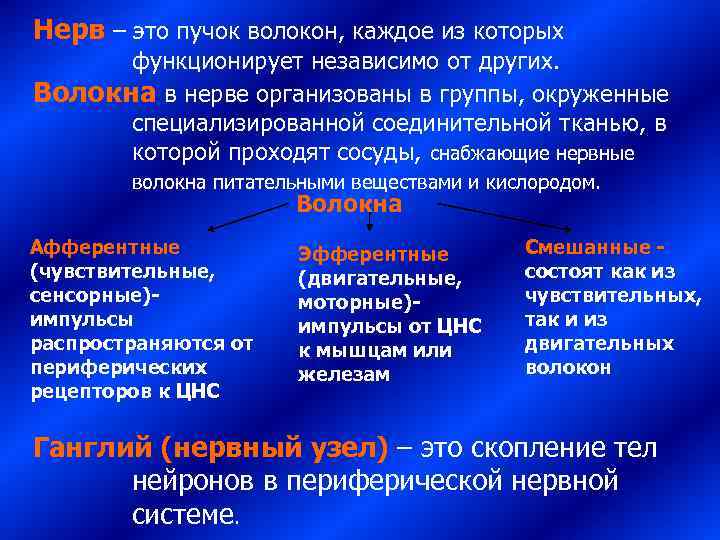 Нерв – это пучок волокон, каждое из которых функционирует независимо от других.

Волокна в нерве организованы в группы, окруженные специализированной соединительной тканью, в которой проходят сосуды, снабжающие нервные волокна питательными веществами и кислородом.

Волокна

Афферентные (чувствительные, сенсорные)- импульсы распространяются от периферических рецепторов к ЦНС

Эфферентные (двигательные, моторные)- импульсы от ЦНС к мышцам или железам

Смешанные - состоят как из чувствительных, так и из двигательных волокон

Ганглий (нервный узел) – это скопление тел нейронов в периферической нервной системе.